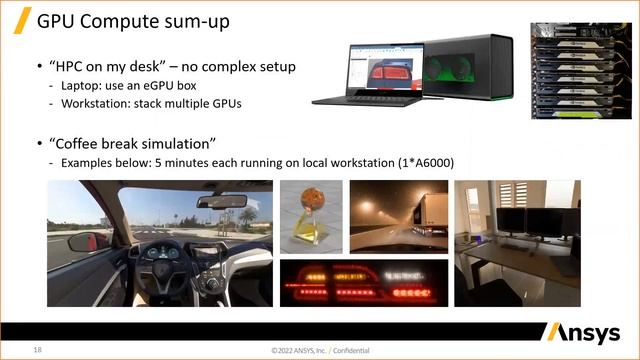 GPU Compute sum-up

• "HPC on my desk" – no complex setup
- Laptop: use an eGPU box
- Workstation: stack multiple GPUs

• "Coffee break simulation"
- Examples below: 5 minutes each running on local workstation (1*A6000)

Ansys

18

©2022 ANSYS, Inc. / Confidential